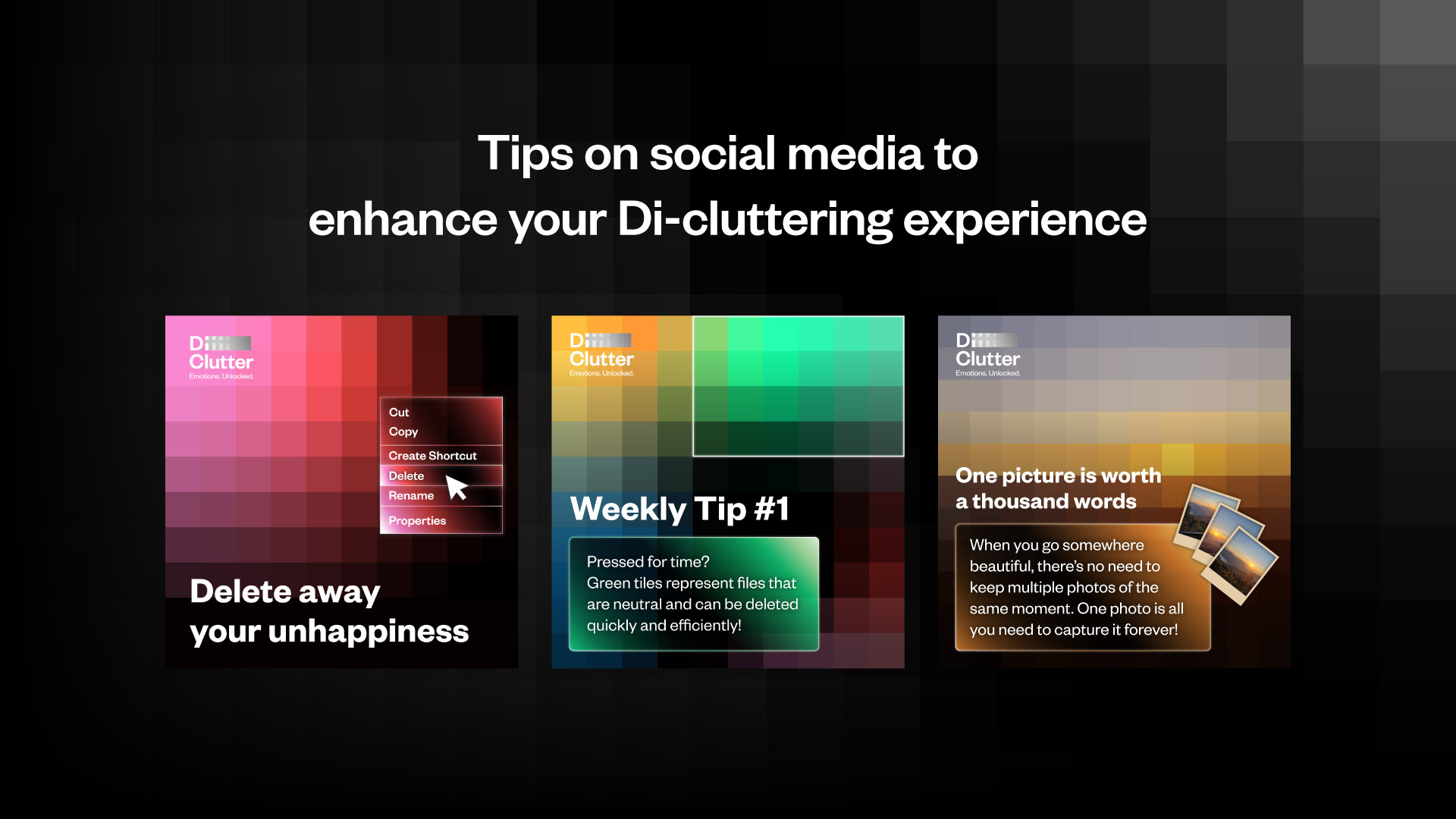 Tips on social media to enhance your Di-cluttering experience

Di Clutter
Emotions. Unlocked.

Cut
Copy
Create Shortcut
Delete
Rename
Properties

Delete away your unhappiness

Di Clutter
Emotions. Unlocked.

Weekly Tip #1

Pressed for time?
Green tiles represent files that are neutral and can be deleted quickly and efficiently!

Di Clutter
Emotions. Unlocked.

One picture is worth a thousand words

When you go somewhere beautiful, there's no need to keep multiple photos of the same moment. One photo is all you need to capture it forever!